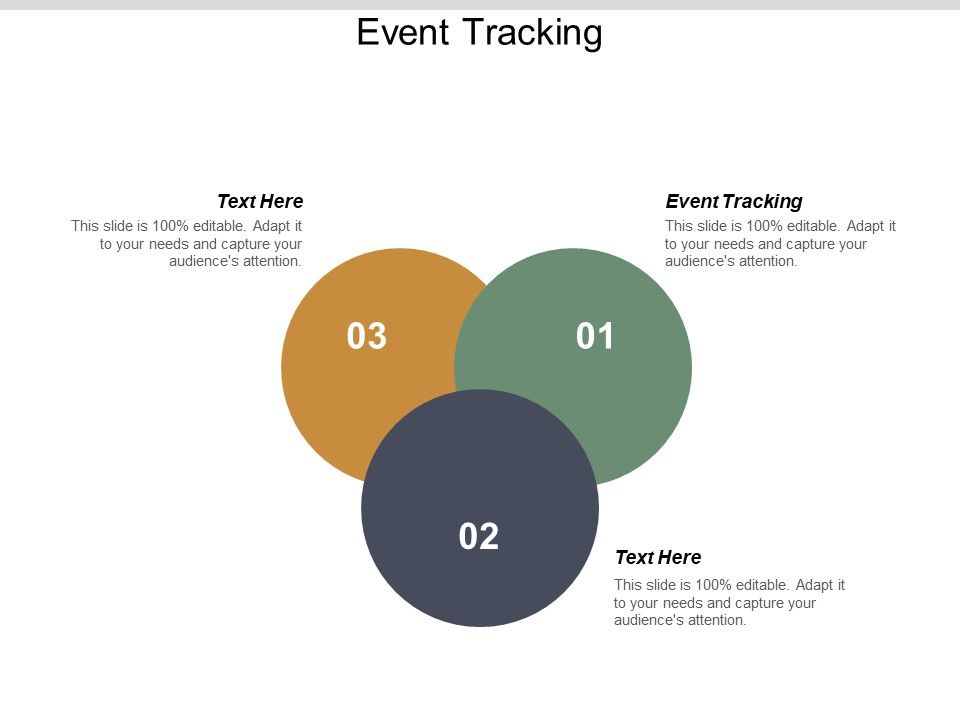 Event Tracking

Text Here
This slide is 100% editable. Adapt it to your needs and capture your audience's attention.

Event Tracking
This slide is 100% editable. Adapt it to your needs and capture your audience's attention.

03

01

02

Text Here
This slide is 100% editable. Adapt it to your needs and capture your audience's attention.